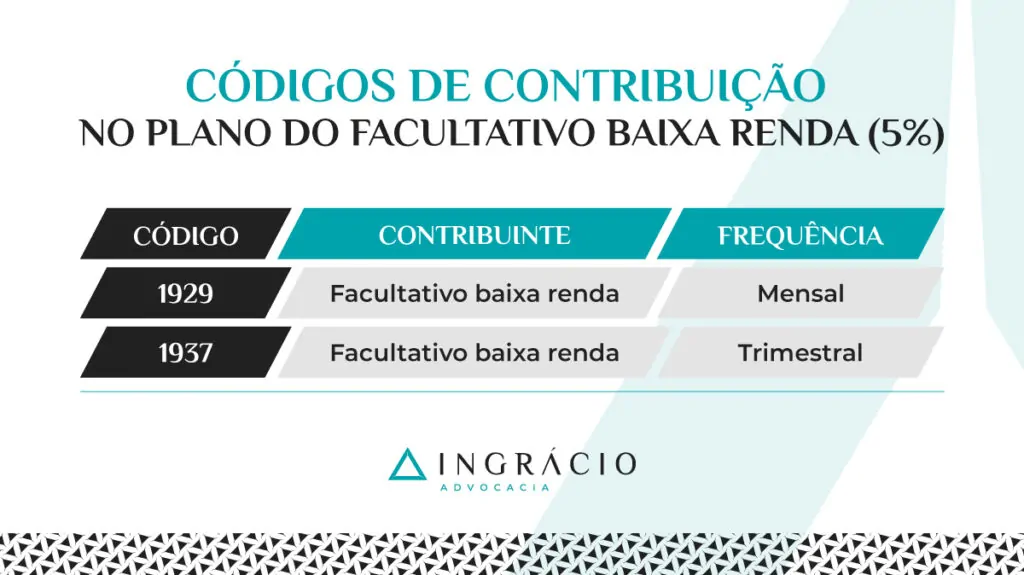 CÓDIGOS DE CONTRIBUIÇÃO
NO PLANO DO FACULTATIVO BAIXA RENDA (5%)

| CÓDIGO | CONTRIBUINTE | FREQUÊNCIA |
|---|---|---|
| 1929 | Facultativo baixa renda | Mensal |
| 1937 | Facultativo baixa renda | Trimestral |

INGRÁCIO
ADVOCACIA